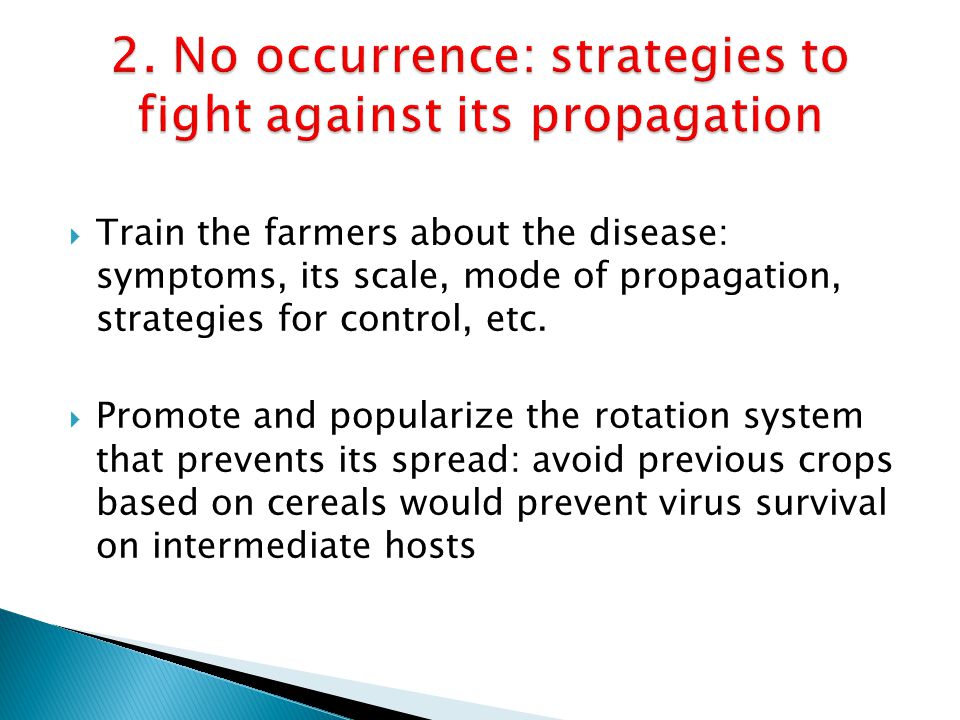 2. No occurrence: strategies to fight against its propagation

Train the farmers about the disease: symptoms, its scale, mode of propagation, strategies for control, etc.

Promote and popularize the rotation system that prevents its spread: avoid previous crops based on cereals would prevent virus survival on intermediate hosts